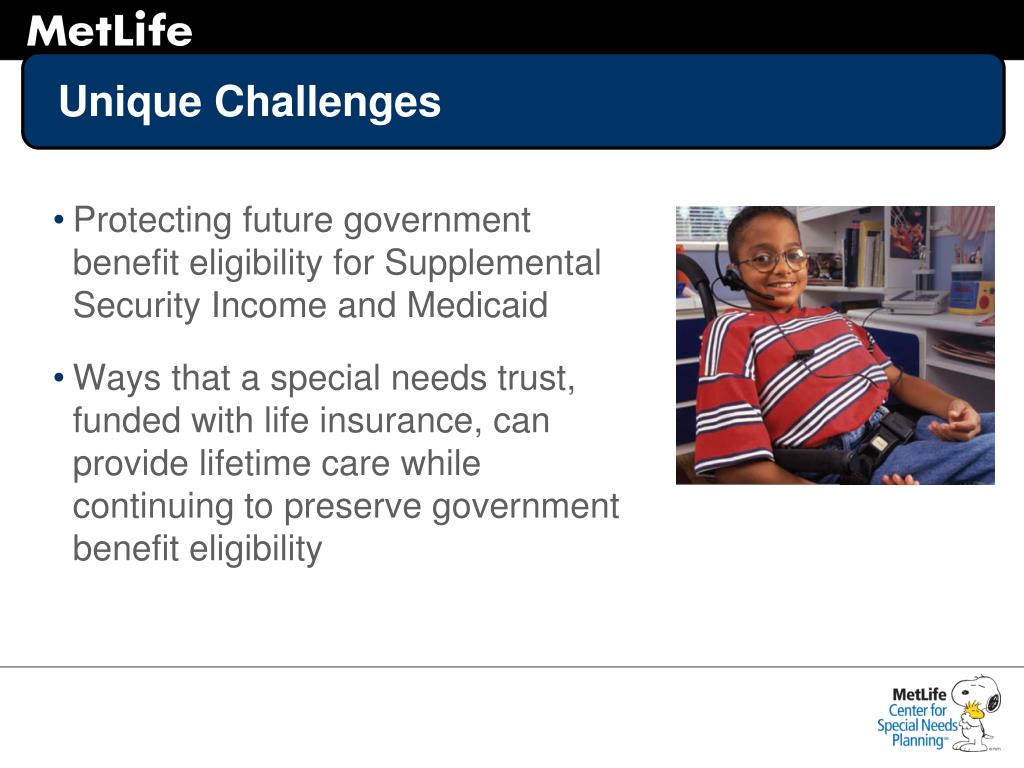 MetLife

Unique Challenges

• Protecting future government benefit eligibility for Supplemental Security Income and Medicaid

• Ways that a special needs trust, funded with life insurance, can provide lifetime care while continuing to preserve government benefit eligibility

MetLife Center for Special Needs Planning™